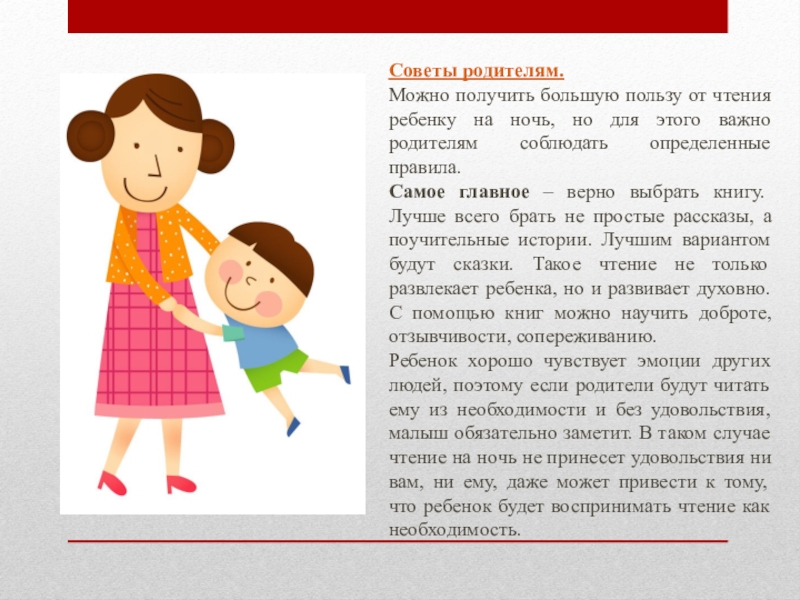 Советы родителям.
Можно получить большую пользу от чтения ребенку на ночь, но для этого важно родителям соблюдать определенные правила.
Самое главное – верно выбрать книгу. Лучше всего брать не простые рассказы, а поучительные истории. Лучшим вариантом будут сказки. Такое чтение не только развлекает ребенка, но и развивает духовно. С помощью книг можно научить доброте, отзывчивости, сопереживанию.
Ребенок хорошо чувствует эмоции других людей, поэтому если родители будут читать ему из необходимости и без удовольствия, малыш обязательно заметит. В таком случае чтение на ночь не принесет удовольствия ни вам, ни ему, даже может привести к тому, что ребенок будет воспринимать чтение как необходимость.